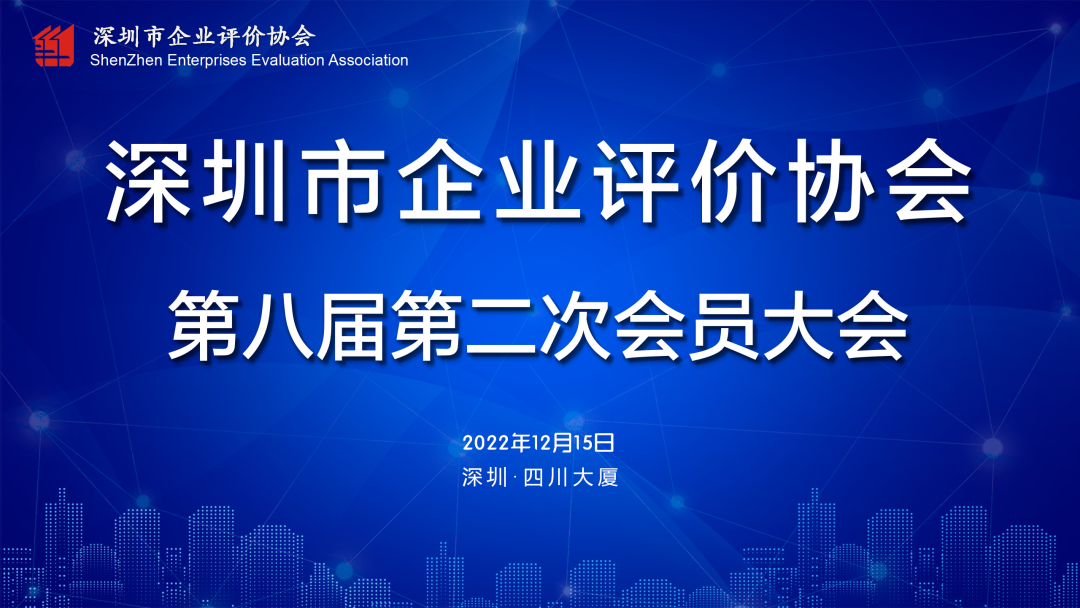 深圳市企业评价协会
ShenZhen Enterprises Evaluation Association

深圳市企业评价协会

第八届第二次会员大会

2022年12月15日

深圳·四川大厦